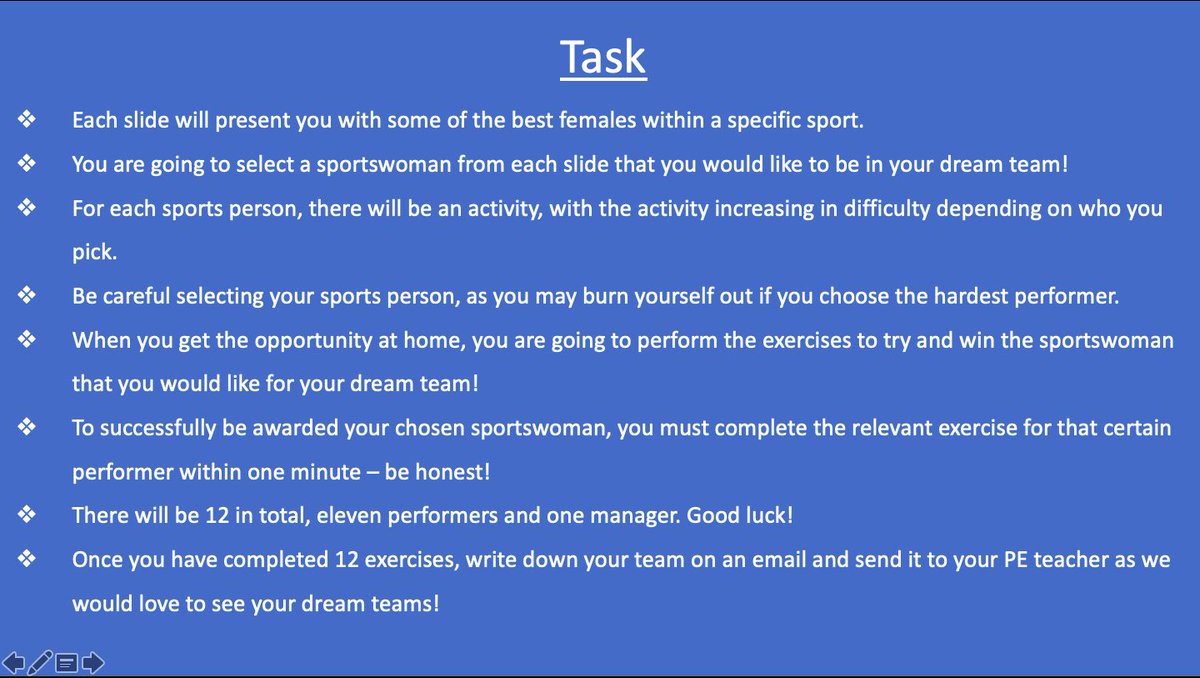 Task

❖ Each slide will present you with some of the best females within a specific sport.

❖ You are going to select a sportswoman from each slide that you would like to be in your dream team!

❖ For each sports person, there will be an activity, with the activity increasing in difficulty depending on who you pick.

❖ Be careful selecting your sports person, as you may burn yourself out if you choose the hardest performer.

❖ When you get the opportunity at home, you are going to perform the exercises to try and win the sportswoman that you would like for your dream team!

❖ To successfully be awarded your chosen sportswoman, you must complete the relevant exercise for that certain performer within one minute – be honest!

❖ There will be 12 in total, eleven performers and one manager. Good luck!

❖ Once you have completed 12 exercises, write down your team on an email and send it to your PE teacher as we would love to see your dream teams!